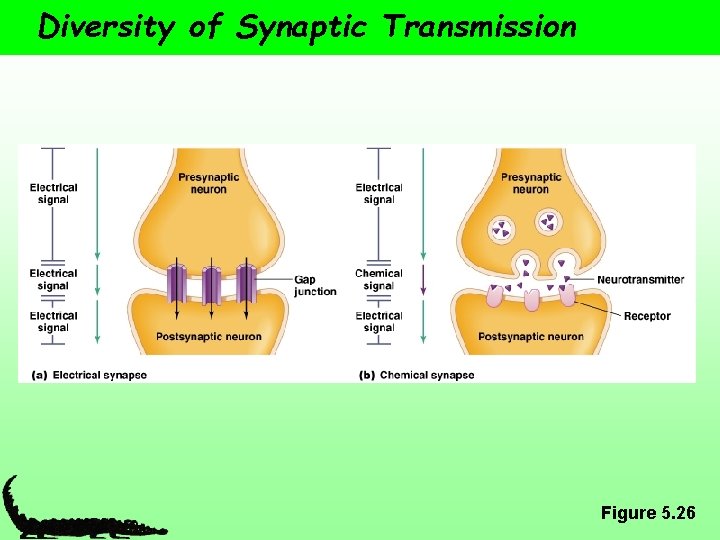 Diversity of Synaptic Transmission

Electrical signal

Electrical signal

Electrical signal

Presynaptic neuron

Gap junction

Postsynaptic neuron

(a) Electrical synapse

Electrical signal

Chemical signal

Electrical signal

Presynaptic neuron

Neurotransmitter

Receptor

Postsynaptic neuron

(b) Chemical synapse

Figure 5.26